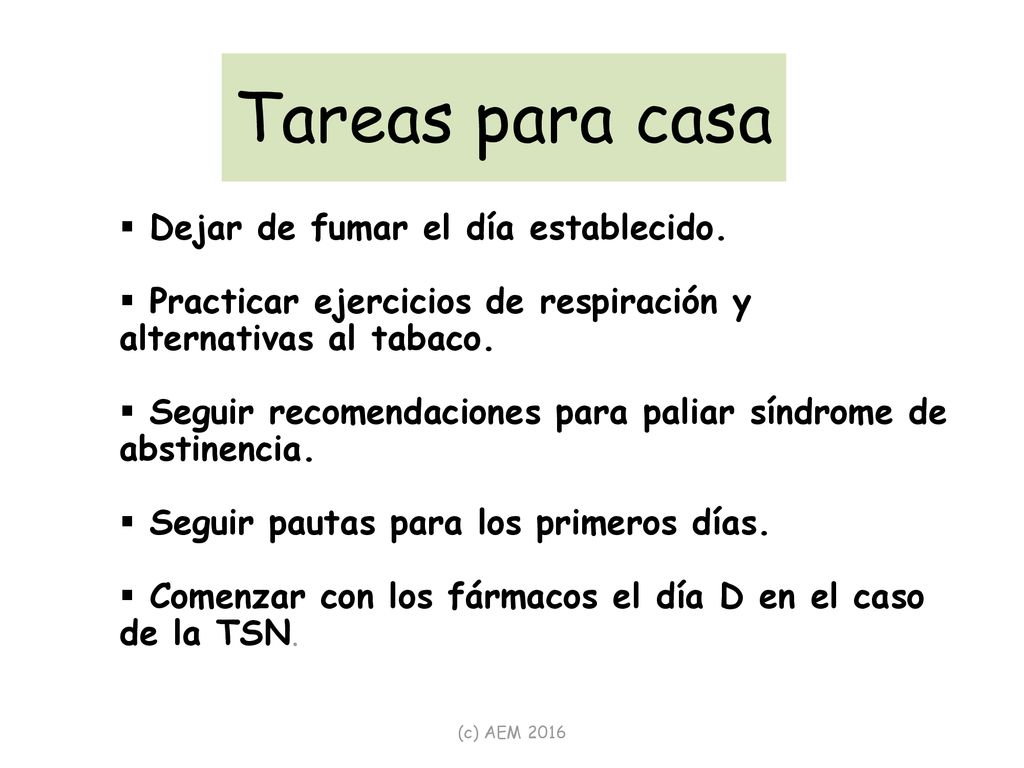 Tareas para casa

▪ Dejar de fumar el día establecido.

▪ Practicar ejercicios de respiración y alternativas al tabaco.

▪ Seguir recomendaciones para paliar síndrome de abstinencia.

▪ Seguir pautas para los primeros días.

▪ Comenzar con los fármacos el día D en el caso de la TSN.

(c) AEM 2016